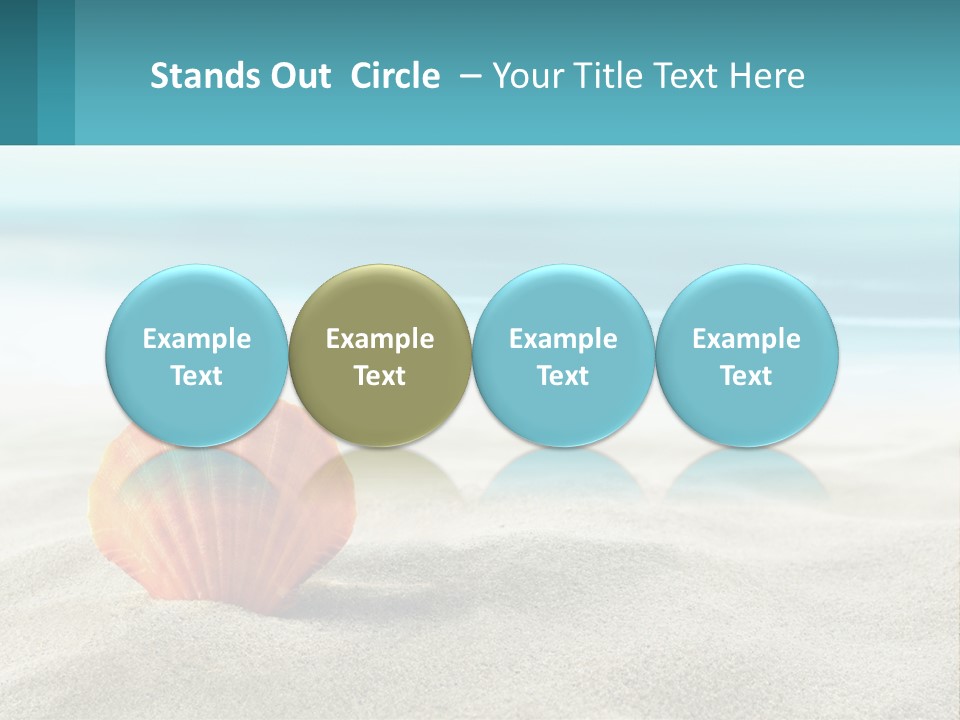 Stands Out Circle – Your Title Text Here

Example Text

Example Text

Example Text

Example Text